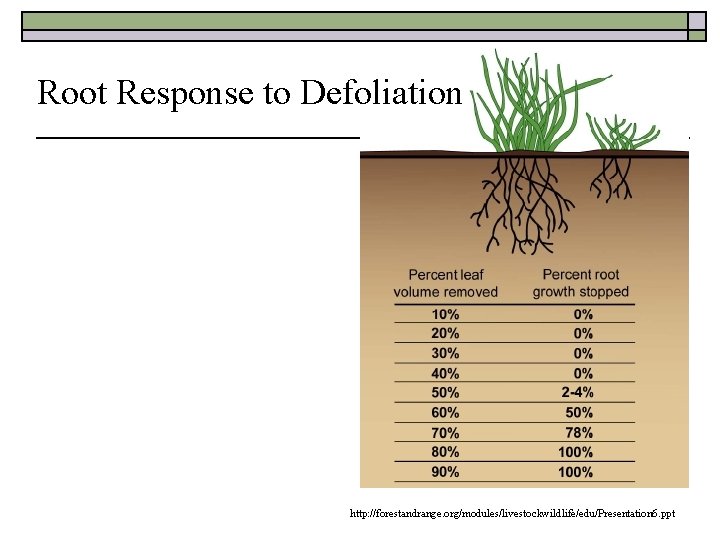 Root Response to Defoliation

| Percent leaf volume removed | Percent root growth stopped |
|---|---|
| 10% | 0% |
| 20% | 0% |
| 30% | 0% |
| 40% | 0% |
| 50% | 2-4% |
| 60% | 50% |
| 70% | 78% |
| 80% | 100% |
| 90% | 100% |

http://forestandrange.org/modules/livestockwildlife/edu/Presentation6.ppt